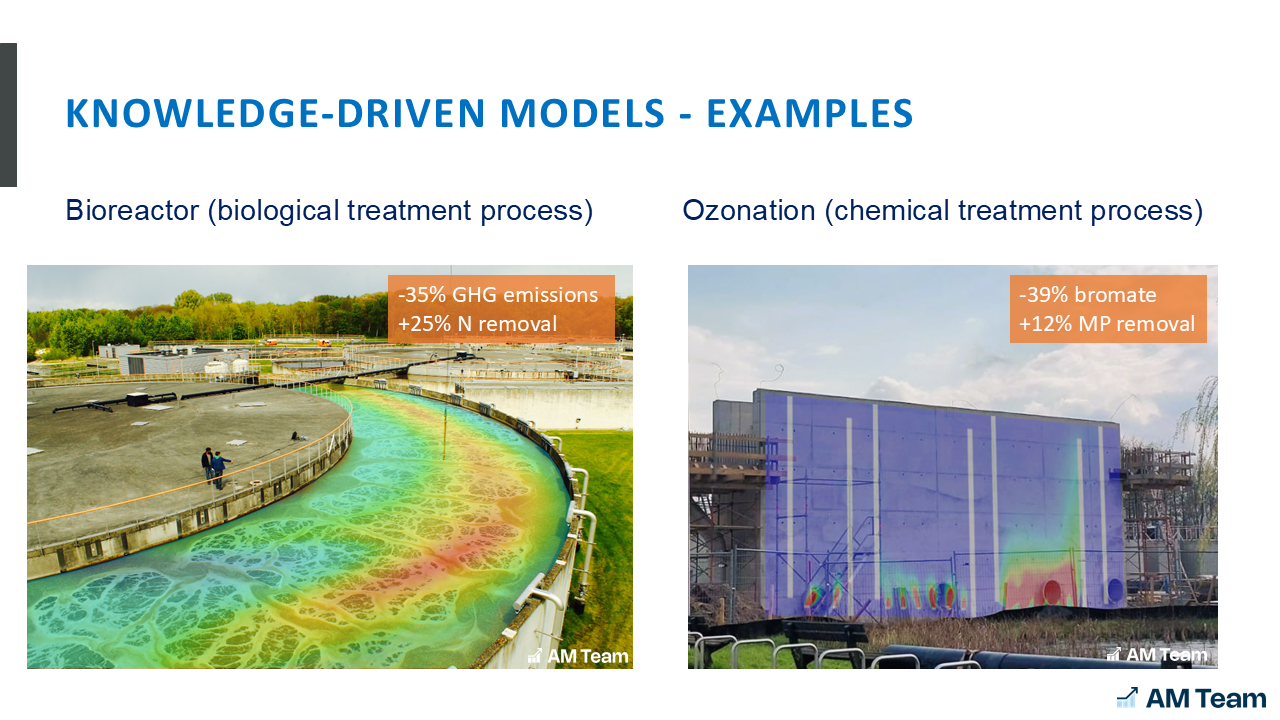 KNOWLEDGE-DRIVEN MODELS - EXAMPLES

Bioreactor (biological treatment process)

-35% GHG emissions
+25% N removal

AM Team

Ozonation (chemical treatment process)

-39% bromate
+12% MP removal

AM Team

AM Team